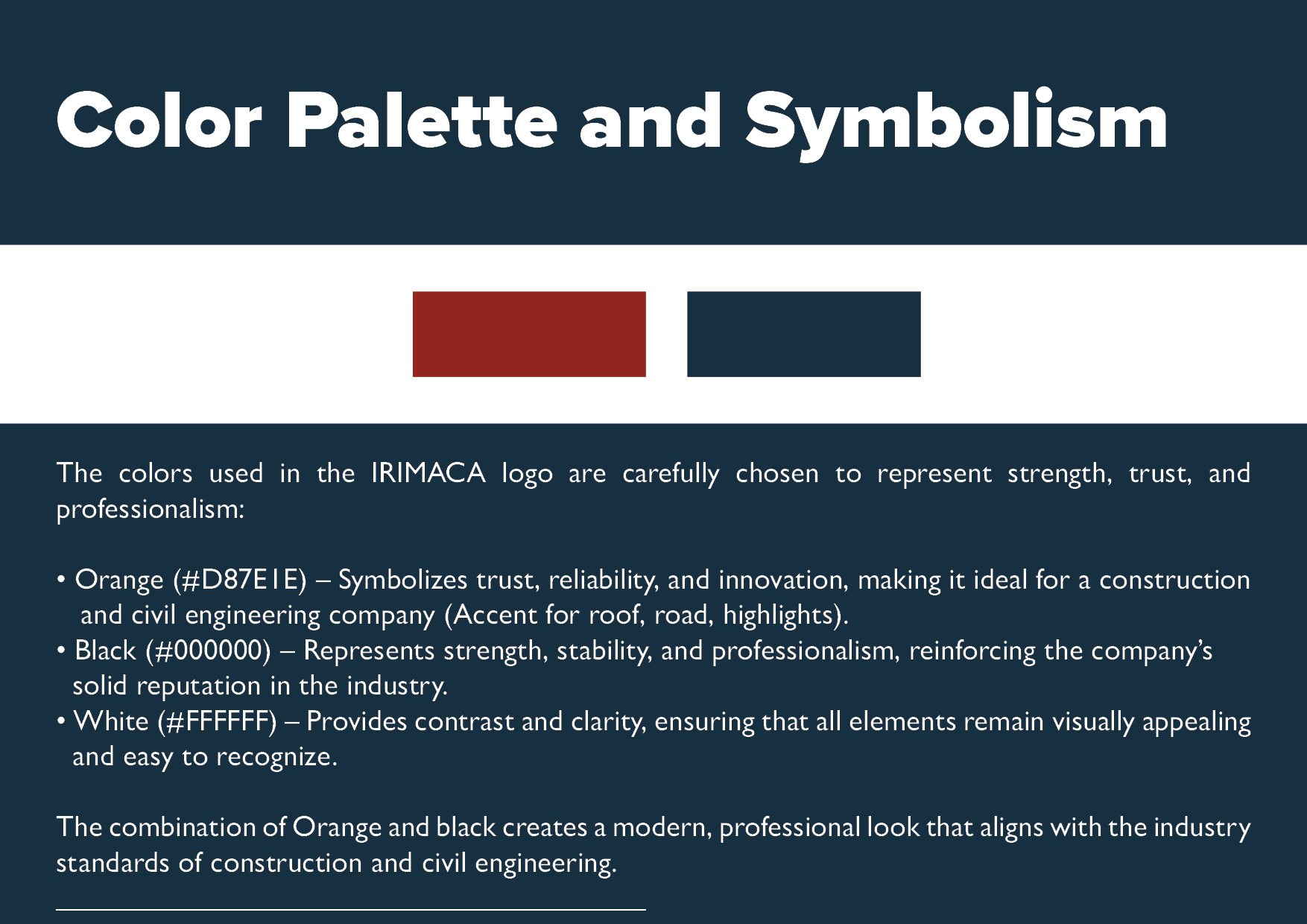 Color Palette and Symbolism

The colors used in the IRIMACA logo are carefully chosen to represent strength, trust, and professionalism:

• Orange (#D87E1E) – Symbolizes trust, reliability, and innovation, making it ideal for a construction and civil engineering company (Accent for roof, road, highlights).
• Black (#000000) – Represents strength, stability, and professionalism, reinforcing the company's solid reputation in the industry.
• White (#FFFFFF) – Provides contrast and clarity, ensuring that all elements remain visually appealing and easy to recognize.

The combination of Orange and black creates a modern, professional look that aligns with the industry standards of construction and civil engineering.